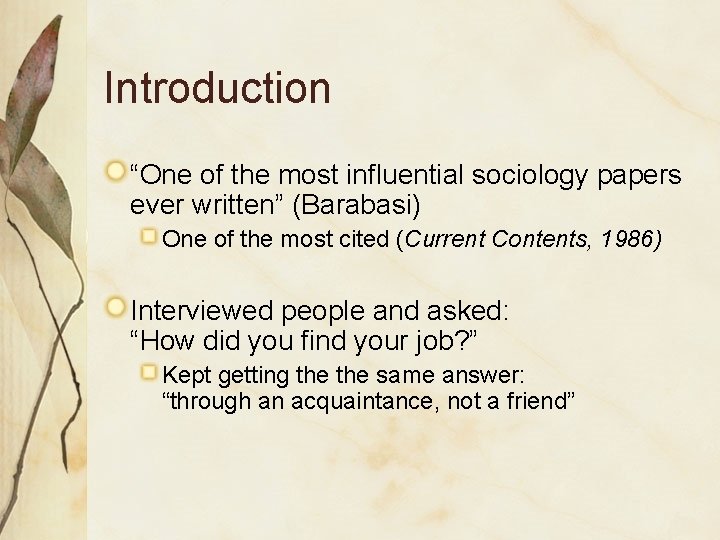 Introduction

“One of the most influential sociology papers ever written” (Barabasi)

One of the most cited (Current Contents, 1986)

Interviewed people and asked: “How did you find your job?”

Kept getting the the same answer: “through an acquaintance, not a friend”